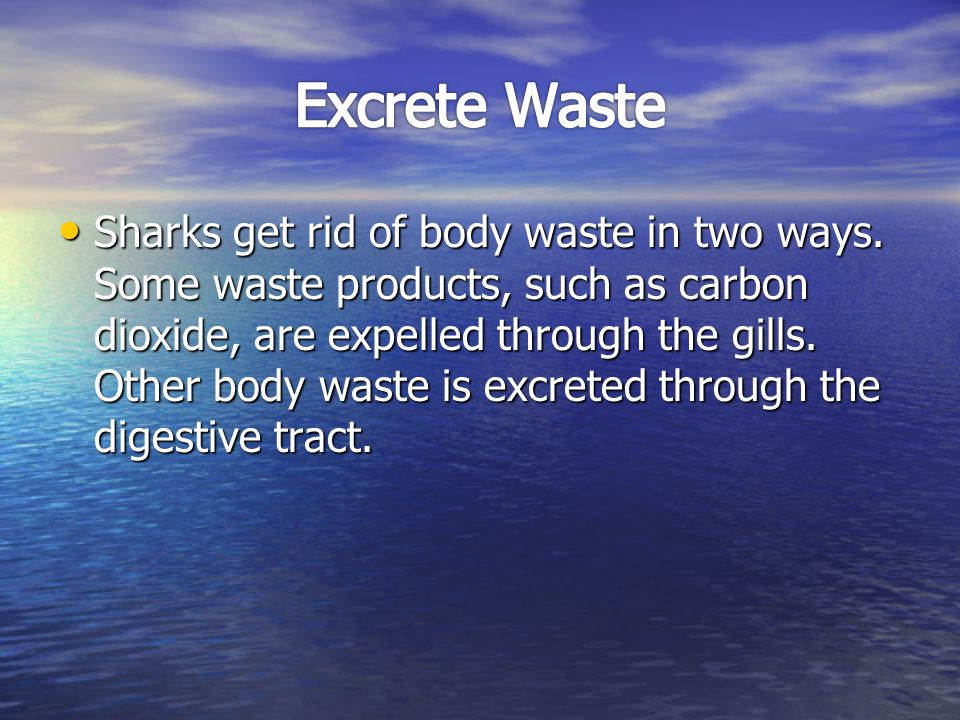 Excrete Waste

• Sharks get rid of body waste in two ways. Some waste products, such as carbon dioxide, are expelled through the gills. Other body waste is excreted through the digestive tract.